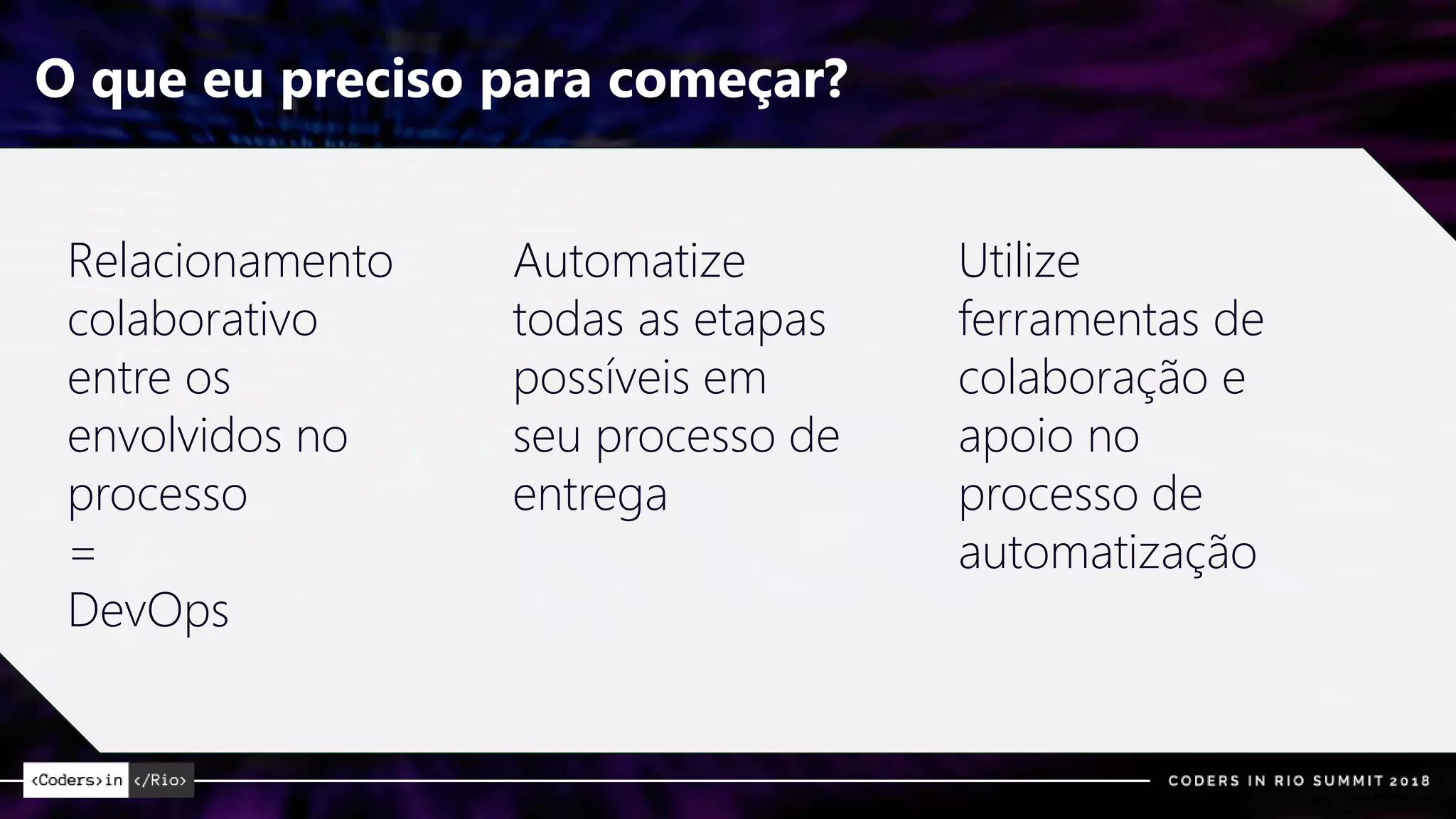 O que eu preciso para começar?

Relacionamento colaborativo entre os envolvidos no processo
=
DevOps

Automatize todas as etapas possíveis em seu processo de entrega

Utilize ferramentas de colaboração e apoio no processo de automatização

<Coders>in </Rio>

CODERS IN RIO SUMMIT 2018